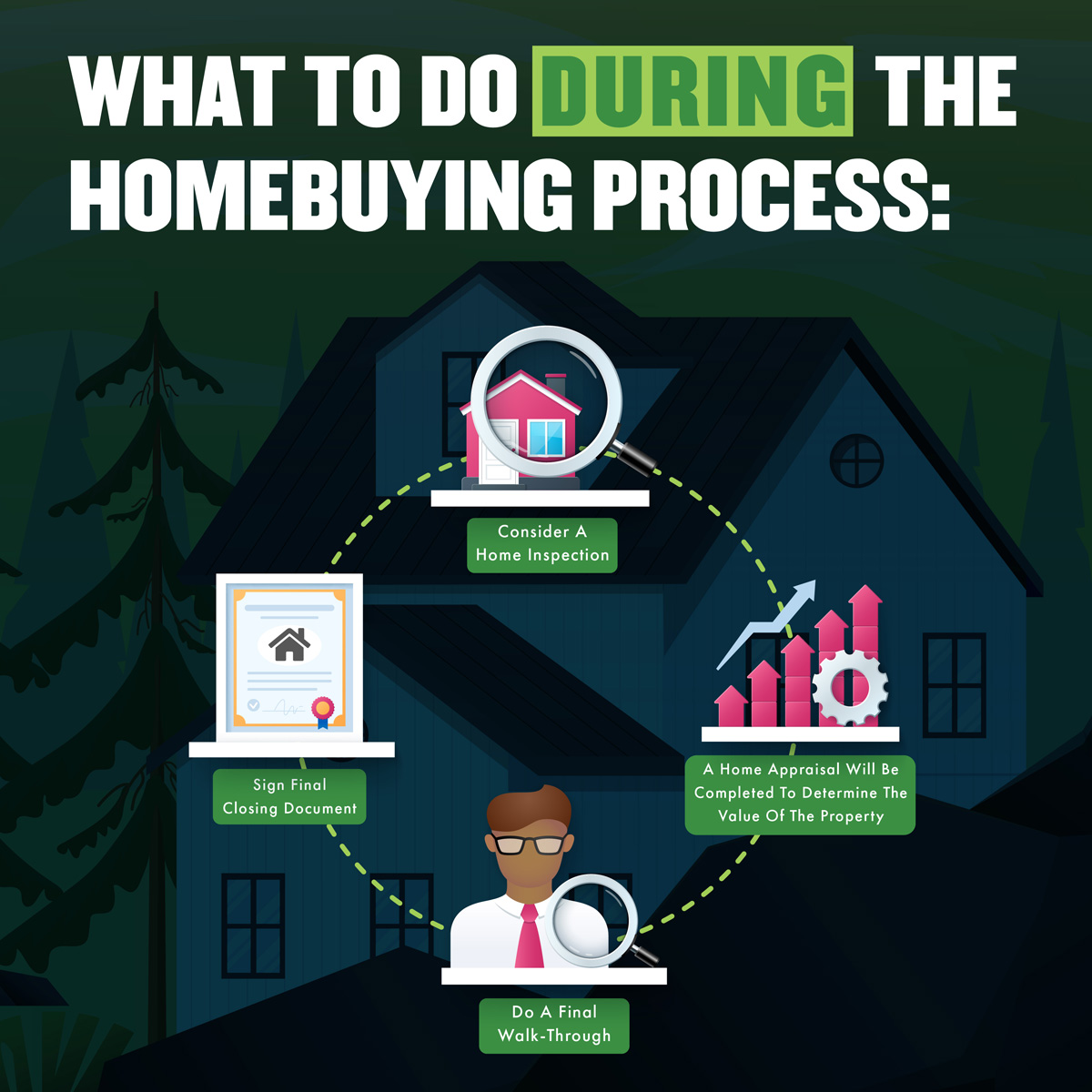 WHAT TO DO DURING THE HOMEBUYING PROCESS:

Consider A Home Inspection

A Home Appraisal Will Be Completed To Determine The Value Of The Property

Do A Final Walk-Through

Sign Final Closing Document